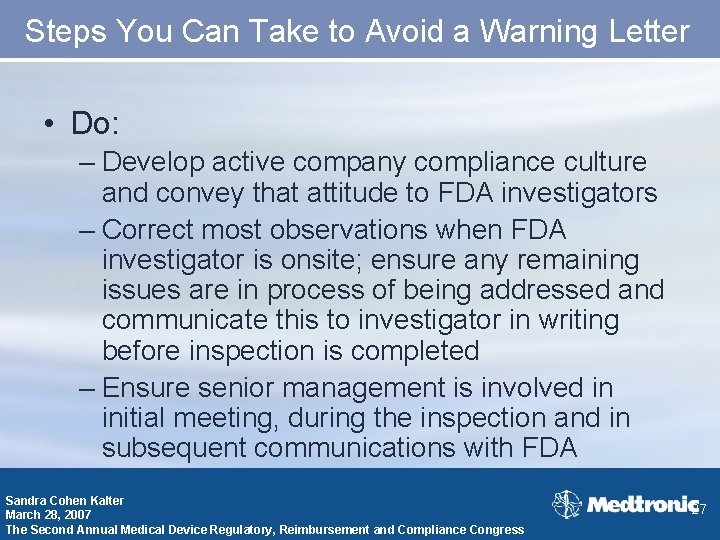 Steps You Can Take to Avoid a Warning Letter

• Do:
– Develop active company compliance culture and convey that attitude to FDA investigators
– Correct most observations when FDA investigator is onsite; ensure any remaining issues are in process of being addressed and communicate this to investigator in writing before inspection is completed
– Ensure senior management is involved in initial meeting, during the inspection and in subsequent communications with FDA

Sandra Cohen Kalter
March 28, 2007
The Second Annual Medical Device Regulatory, Reimbursement and Compliance Congress

Medtronic

27